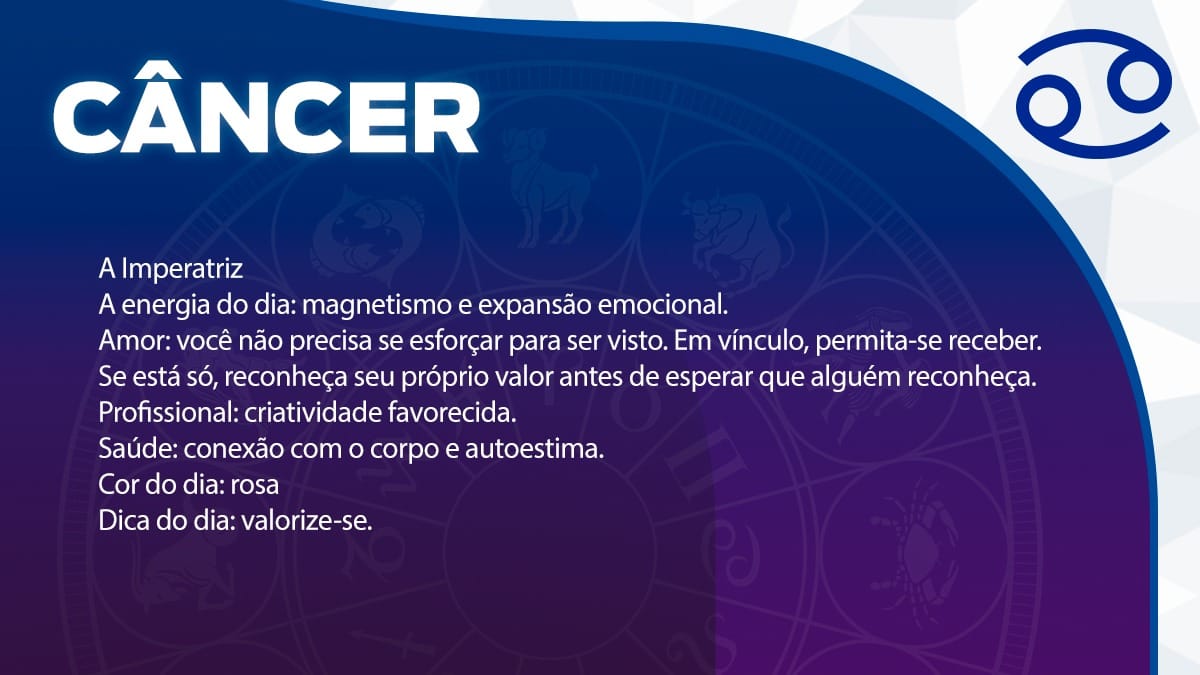 CÂNCER

A Imperatriz
A energia do dia: magnetismo e expansão emocional.
Amor: você não precisa se esforçar para ser visto. Em vínculo, permita-se receber. Se está só, reconheça seu próprio valor antes de esperar que alguém reconheça.
Profissional: criatividade favorecida.
Saúde: conexão com o corpo e autoestima.
Cor do dia: rosa
Dica do dia: valorize-se.